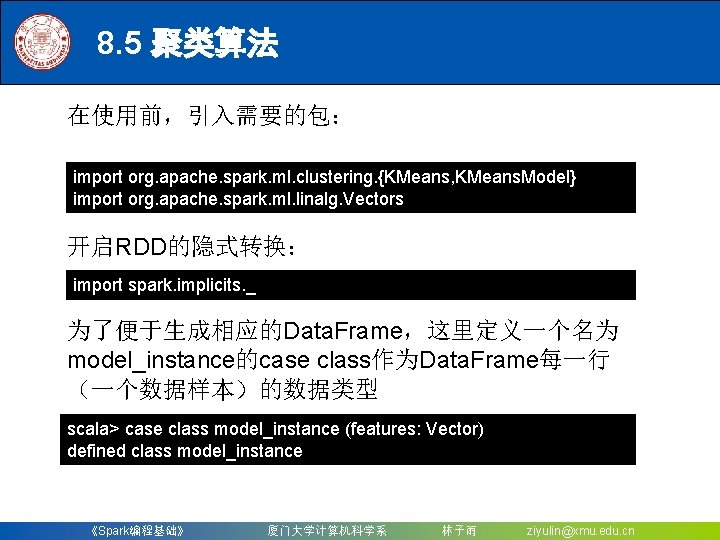 8.5 聚类算法

在使用前，引入需要的包：

import org.apache.spark.ml.clustering.{KMeans,KMeansModel}
import org.apache.spark.ml.linalg.Vectors

开启RDD的隐式转换：

import spark.implicits._

为了便于生成相应的DataFrame，这里定义一个名为model_instance的case class作为DataFrame每一行（一个数据样本）的数据类型

scala> case class model_instance (features: Vector)
defined class model_instance

《Spark编程基础》 厦门大学计算机科学系 林子雨 ziyulin@xmu.edu.cn